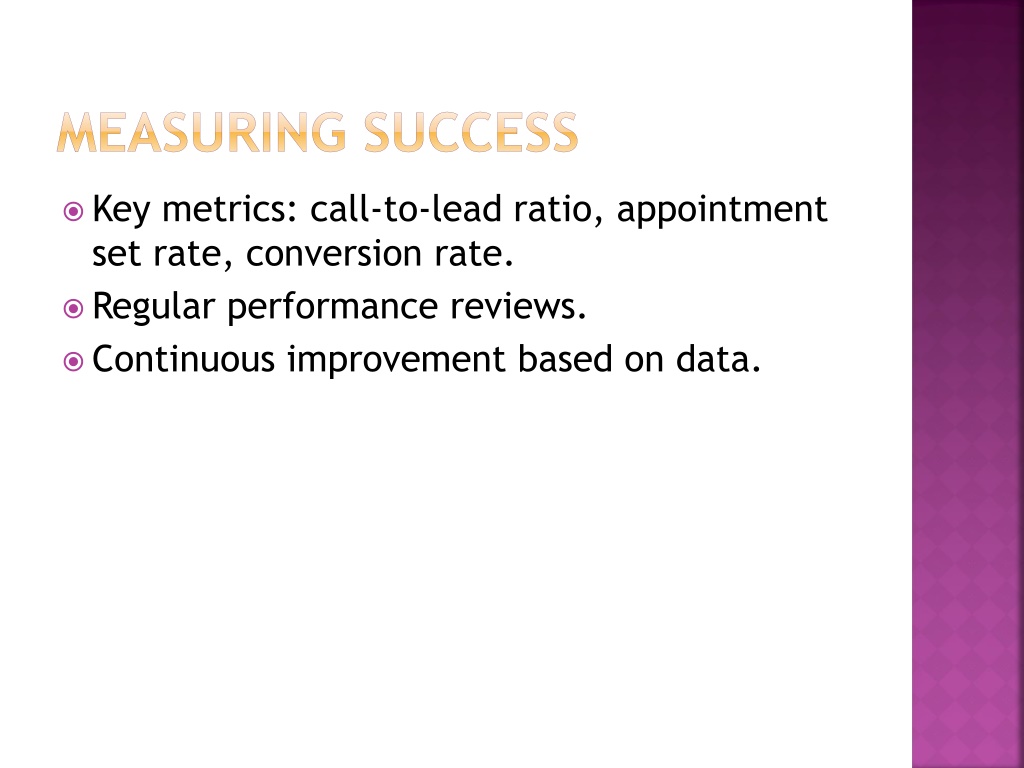 MEASURING SUCCESS

Key metrics: call-to-lead ratio, appointment set rate, conversion rate.
Regular performance reviews.
Continuous improvement based on data.